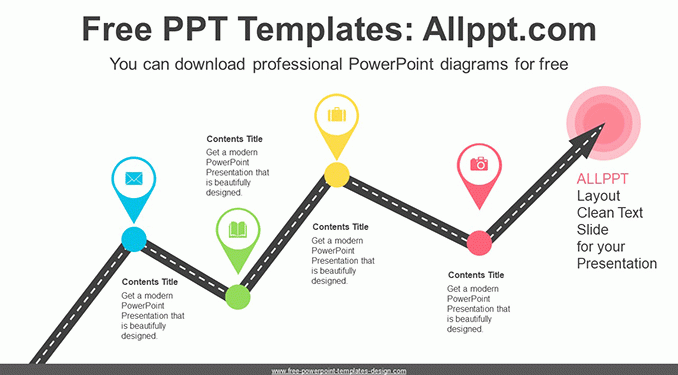 Free PPT Templates: Allppt.com

You can download professional PowerPoint diagrams for free

Contents Title

Get a modern PowerPoint Presentation that is beautifully designed.

Contents Title

Get a modern PowerPoint Presentation that is beautifully designed.

Contents Title

Get a modern PowerPoint Presentation that is beautifully designed.

Contents Title

Get a modern PowerPoint Presentation that is beautifully designed.

ALLPPT Layout Clean Text Slide for your Presentation

www.free-powerpoint-templates-design.com